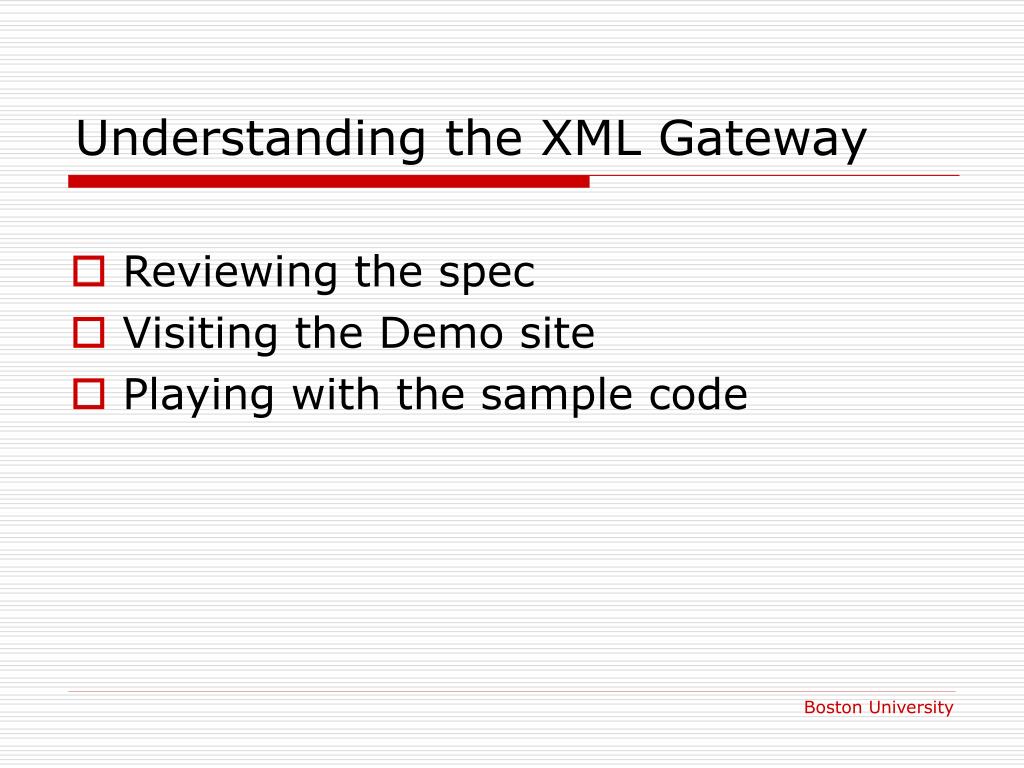 Understanding the XML Gateway

- Reviewing the spec
- Visiting the Demo site
- Playing with the sample code

Boston University